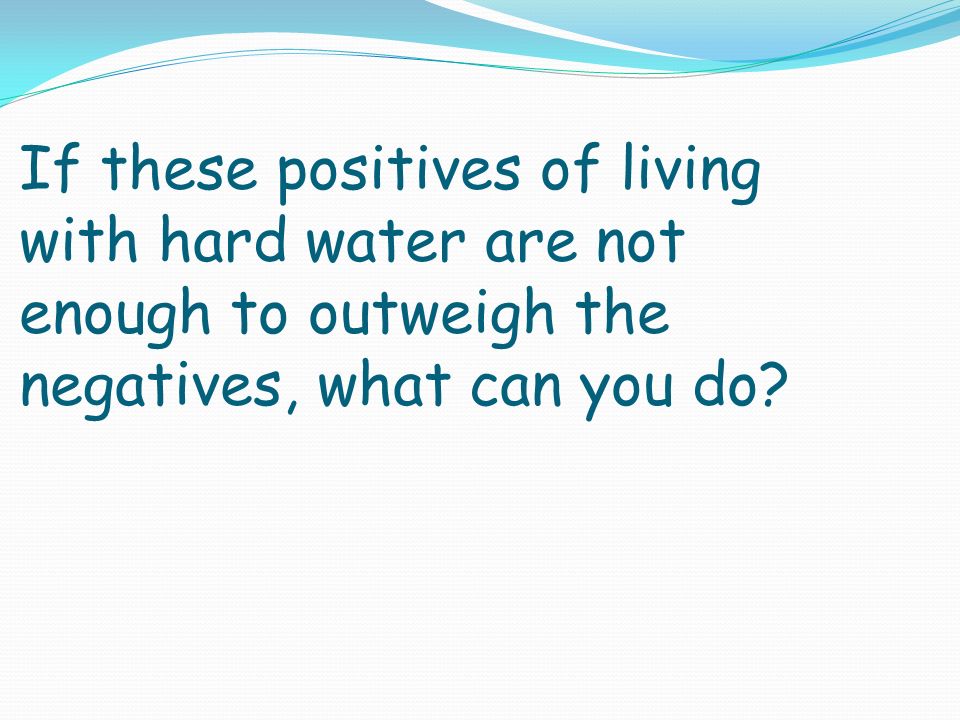 If these positives of living with hard water are not enough to outweigh the negatives, what can you do?